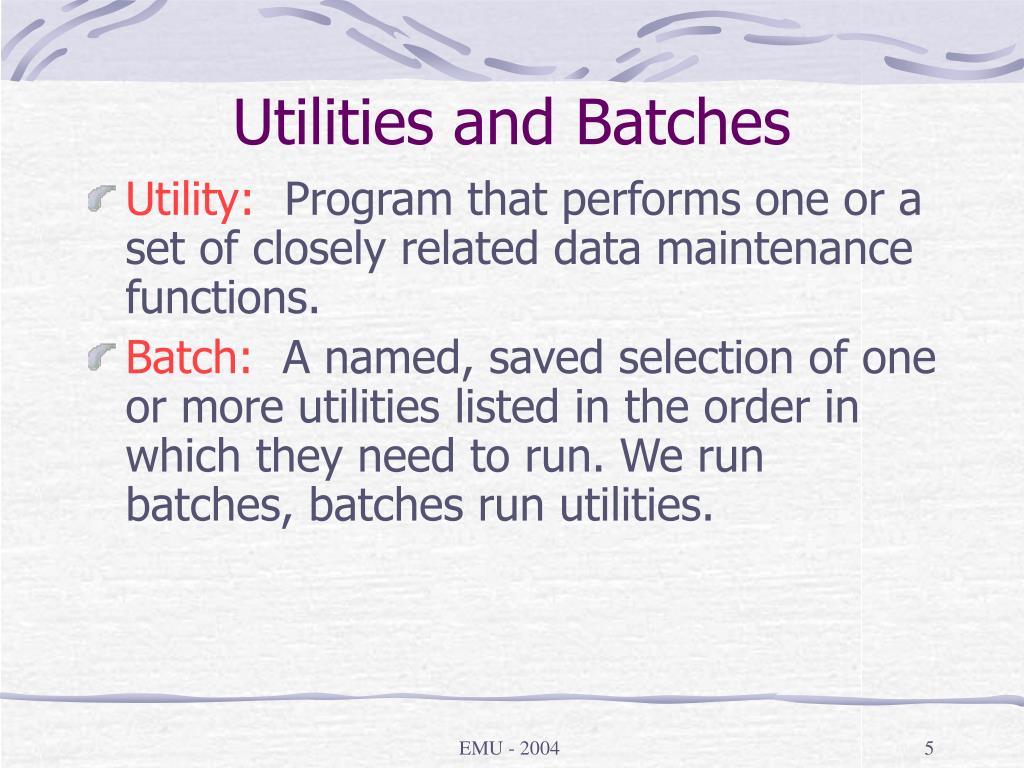 Utilities and Batches

Utility: Program that performs one or a set of closely related data maintenance functions.

Batch: A named, saved selection of one or more utilities listed in the order in which they need to run. We run batches, batches run utilities.

EMU - 2004

5